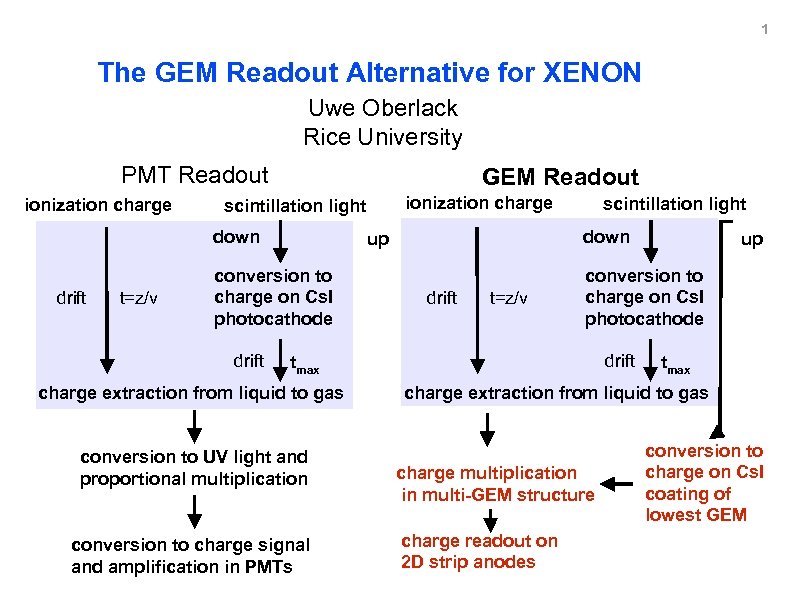 1

The GEM Readout Alternative for XENON

Uwe Oberlack
Rice University

PMT Readout

ionization charge

scintillation light

down

up

drift

t=z/v

conversion to charge on CsI photocathode

drift $t_{max}$

charge extraction from liquid to gas

conversion to UV light and proportional multiplication

conversion to charge signal and amplification in PMTs

GEM Readout

ionization charge

scintillation light

down

up

drift

t=z/v

conversion to charge on CsI photocathode

drift $t_{max}$

charge extraction from liquid to gas

charge multiplication in multi-GEM structure

conversion to charge on CsI coating of lowest GEM

charge readout on 2D strip anodes